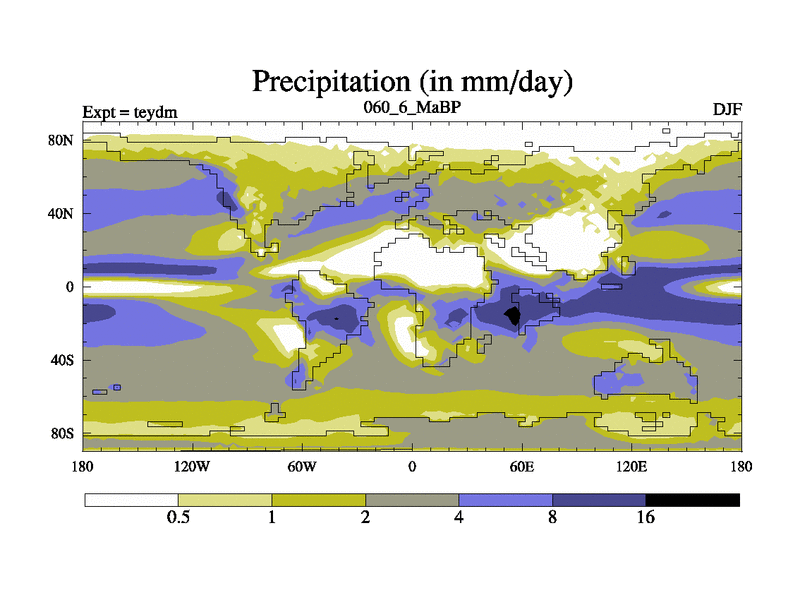 Precipitation (in mm/day)

Expt = teydm

060_6_MaBP

DJF

80N

40N

0

40S

80S

180

120W

60W

0

60E

120E

180

0.5

1

2

4

8

16